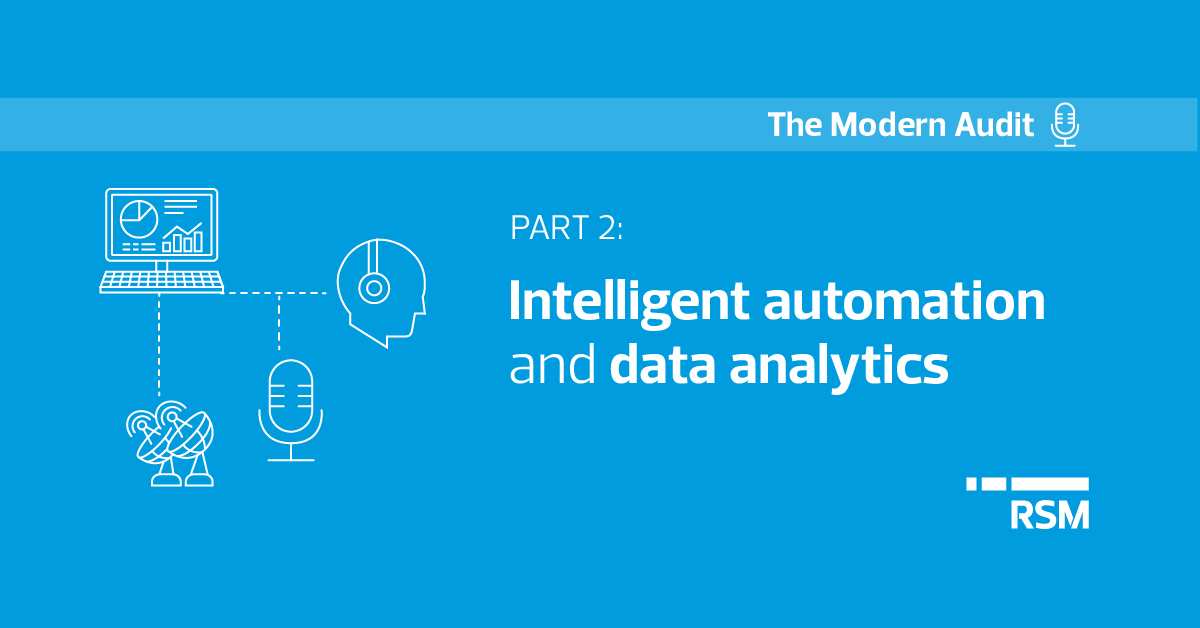 The Modern Audit

PART 2:

Intelligent automation and data analytics

RSM